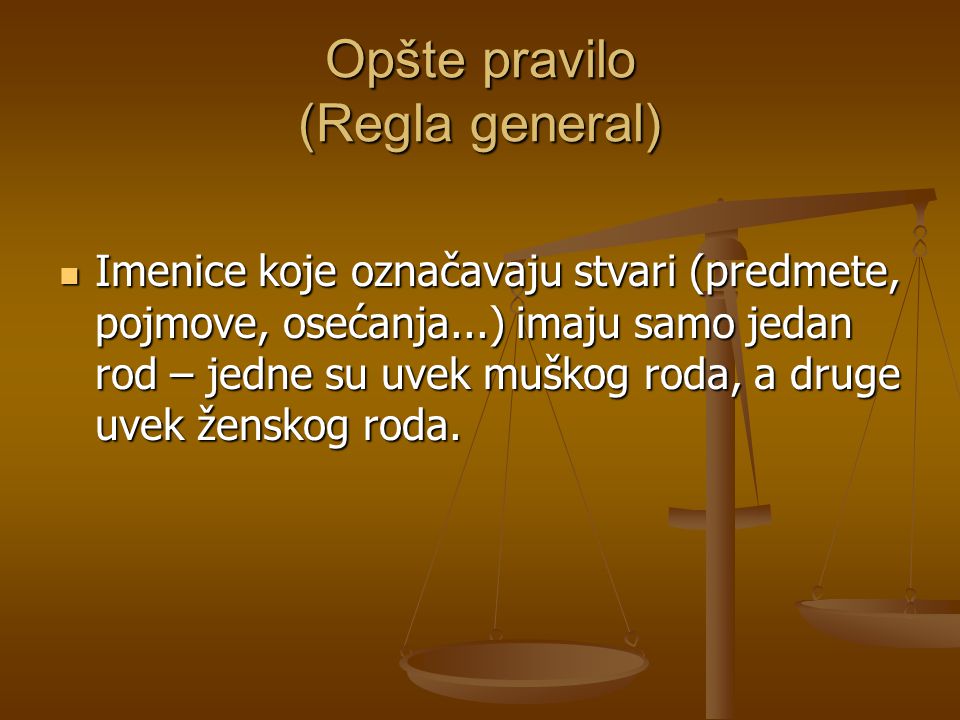 Opšte pravilo
(Regla general)

Imenice koje označavaju stvari (predmete, pojmove, osećanja...) imaju samo jedan rod – jedne su uvek muškog roda, a druge uvek ženskog roda.